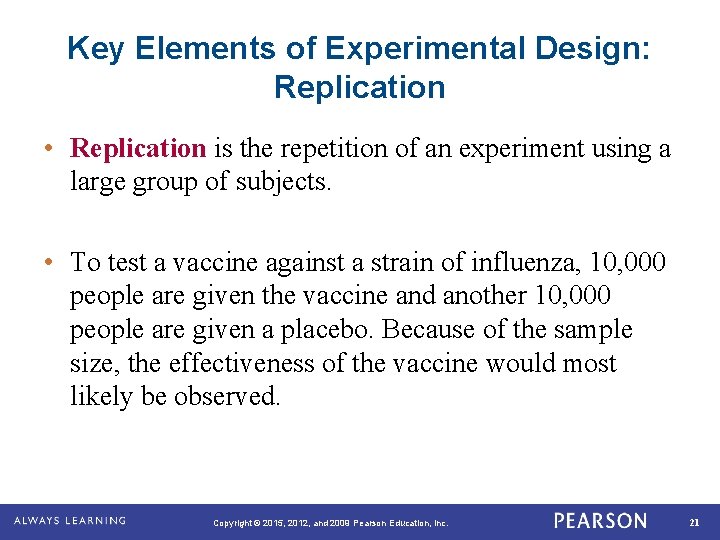 Key Elements of Experimental Design: Replication

• Replication is the repetition of an experiment using a large group of subjects.

• To test a vaccine against a strain of influenza, 10,000 people are given the vaccine and another 10,000 people are given a placebo. Because of the sample size, the effectiveness of the vaccine would most likely be observed.

ALWAYS LEARNING

Copyright © 2015, 2012, and 2009 Pearson Education, Inc.

PEARSON

21